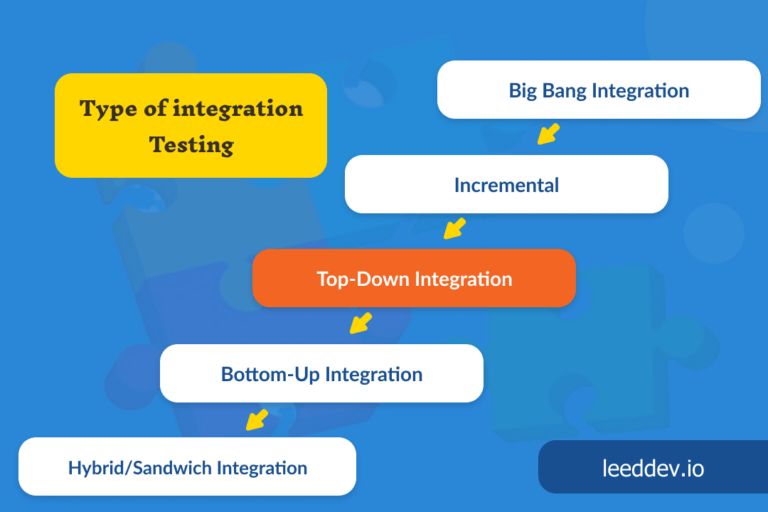 Type of integration Testing

Big Bang Integration

Incremental

Top-Down Integration

Bottom-Up Integration

Hybrid/Sandwich Integration

leeddev.io